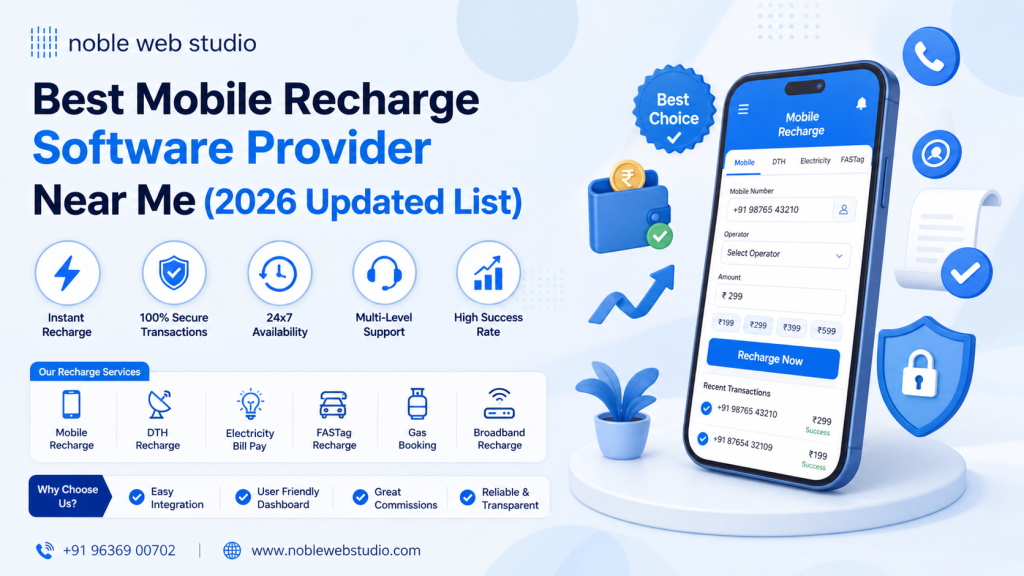 noble web studio

Best Mobile Recharge Software Provider Near Me (2026 Updated List)

Instant Recharge
100% Secure Transactions
24x7 Availability
Multi-Level Support
High Success Rate

Our Recharge Services
Mobile Recharge
DTH Recharge
Electricity Bill Pay
FASTag Recharge
Gas Booking
Broadband Recharge

Why Choose Us?
Easy Integration
User Friendly Dashboard
Great Commissions
Reliable & Transparent

+91 96369 00702
www.noblewebstudio.com

Best Choice

Mobile Recharge
Mobile DTH Electricity FASTag
Mobile Number
+91 98765 43210
Operator
Select Operator
Amount
₹ 299
₹199 ₹299 ₹399 ₹599
Recharge Now
Recent Transactions
+91 98765 43210 ₹299 Success
+91 87654 32109 ₹199 Success